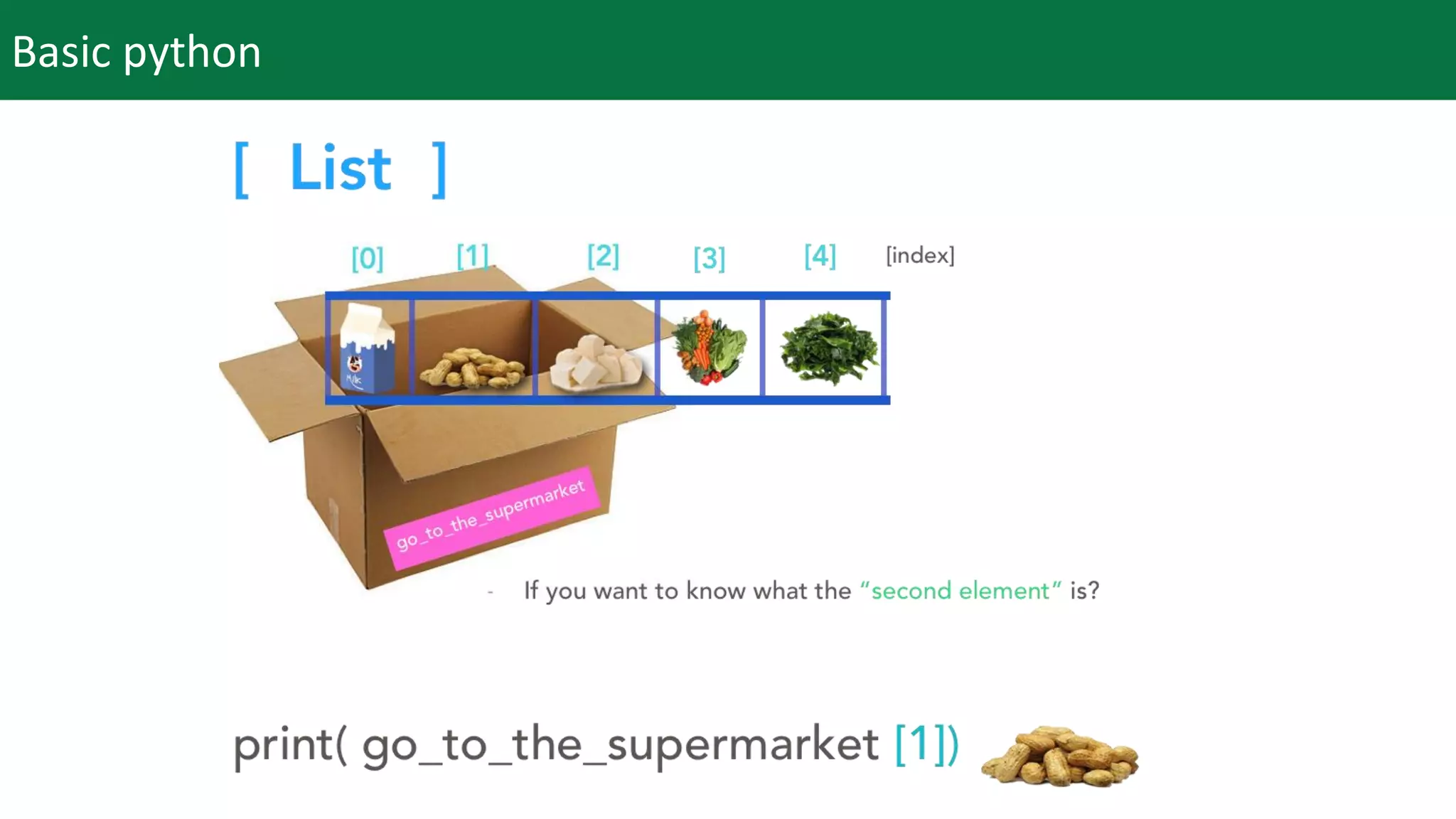 Basic python

[ List ]

[0] [1] [2] [3] [4] [index]

Milk

go_to_the_supermarket

- If you want to know what the "second element" is?

print( go_to_the_supermarket [1])